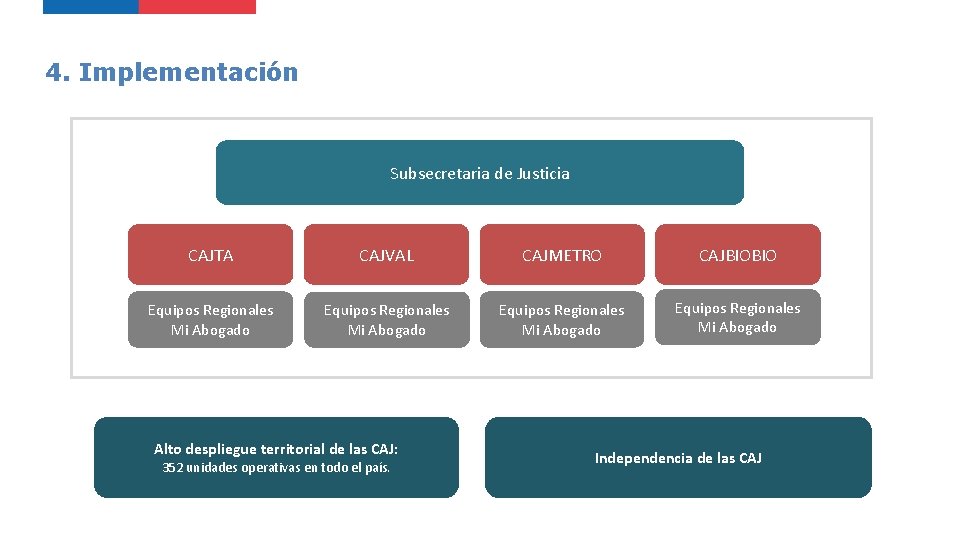 4. Implementación

Subsecretaria de Justicia

CAJTA

CAJVAL

CAJMETRO

CAJBIOBIO

Equipos Regionales Mi Abogado

Equipos Regionales Mi Abogado

Equipos Regionales Mi Abogado

Equipos Regionales Mi Abogado

Alto despliegue territorial de las CAJ:
352 unidades operativas en todo el país.

Independencia de las CAJ